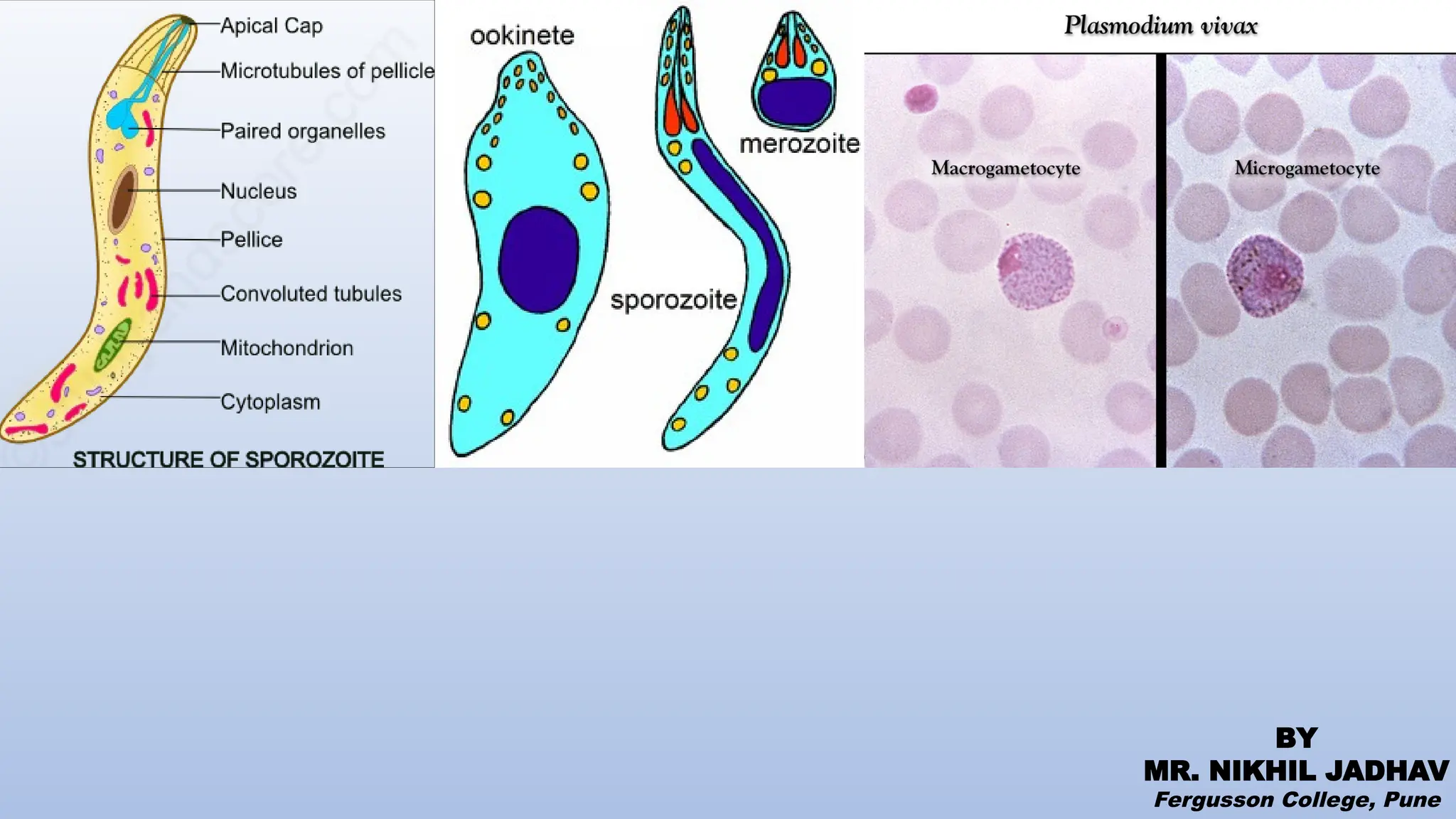 Apical Cap
Microtubules of pellicle
Paired organelles
Nucleus
Pellice
Convoluted tubules
Mitochondrion
Cytoplasm
STRUCTURE OF SPOROZOITE

ookinete
sporozoite
merozoite

Plasmodium vivax
Macrogametocyte
Microgametocyte

BY
MR. NIKHIL JADHAV
Fergusson College, Pune